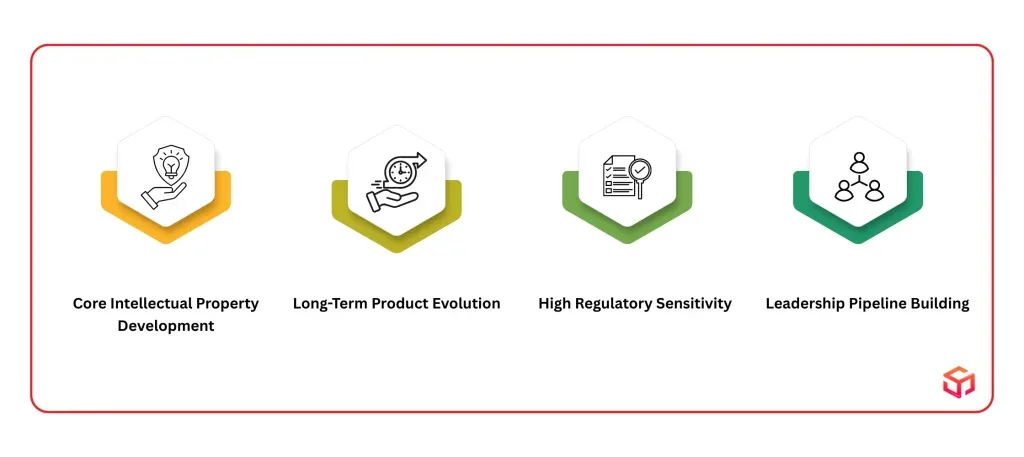 Core Intellectual Property Development

Long-Term Product Evolution

High Regulatory Sensitivity

Leadership Pipeline Building